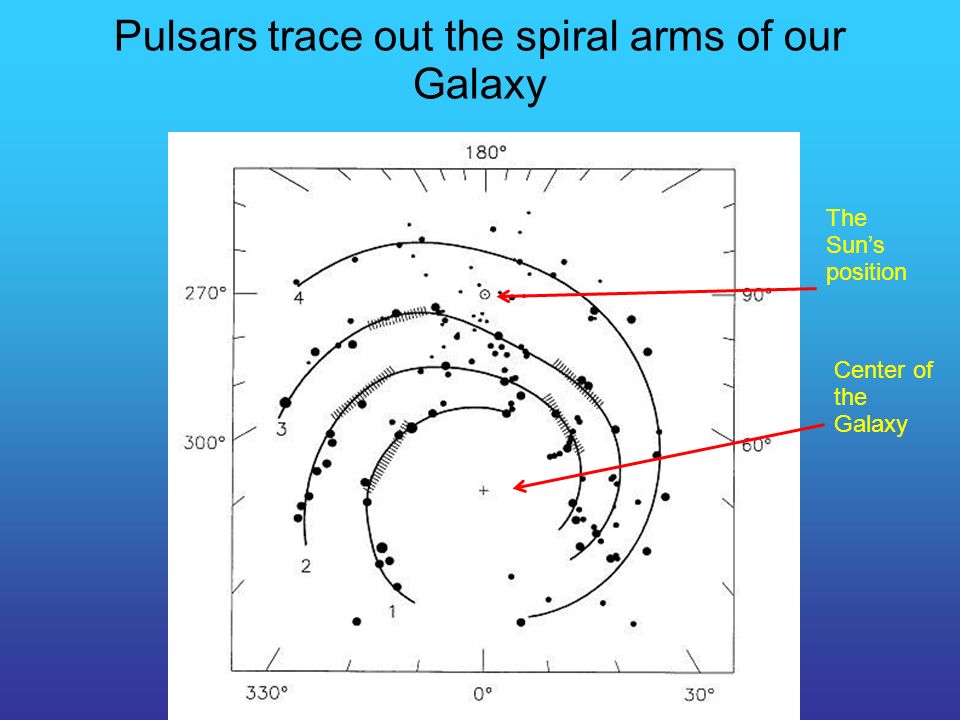 Pulsars trace out the spiral arms of our Galaxy

180°

270°

90°

300°

60°

330°

0°

30°

4

3

2

1

The Sun's position

Center of the Galaxy